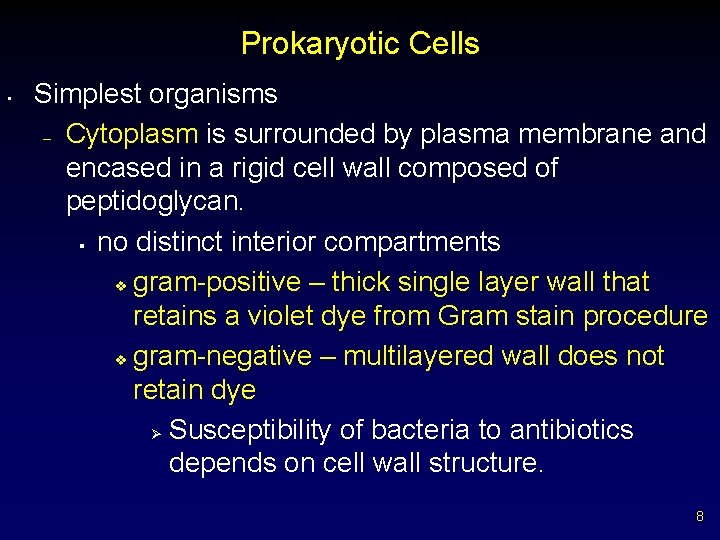 Prokaryotic Cells

• Simplest organisms

– Cytoplasm is surrounded by plasma membrane and encased in a rigid cell wall composed of peptidoglycan.

▪ no distinct interior compartments

❖ gram-positive – thick single layer wall that retains a violet dye from Gram stain procedure

❖ gram-negative – multilayered wall does not retain dye

➢ Susceptibility of bacteria to antibiotics depends on cell wall structure.

8